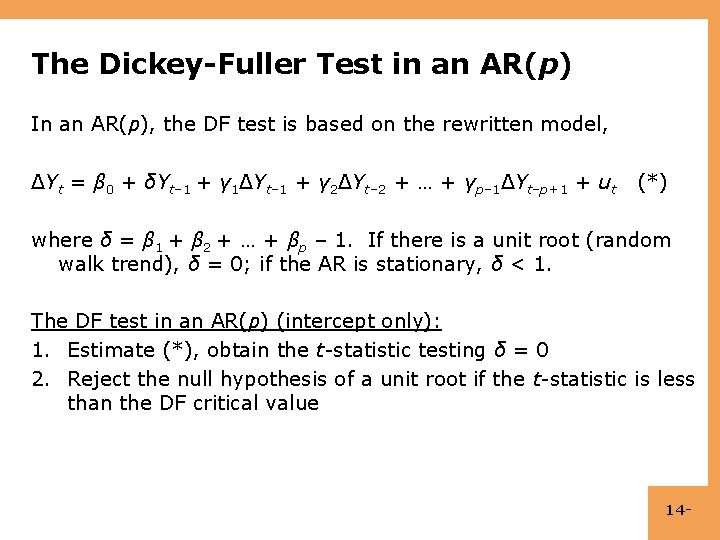 The Dickey-Fuller Test in an AR($p$)

In an AR($p$), the DF test is based on the rewritten model,

$\Delta Y_t = \beta_0 + \delta Y_{t-1} + \gamma_1 \Delta Y_{t-1} + \gamma_2 \Delta Y_{t-2} + \dots + \gamma_{p-1} \Delta Y_{t-p+1} + u_t$ (*)

where $\delta = \beta_1 + \beta_2 + \dots + \beta_p - 1$. If there is a unit root (random walk trend), $\delta = 0$; if the AR is stationary, $\delta < 1$.

The DF test in an AR($p$) (intercept only):
1. Estimate (*), obtain the $t$-statistic testing $\delta = 0$
2. Reject the null hypothesis of a unit root if the $t$-statistic is less than the DF critical value

14-